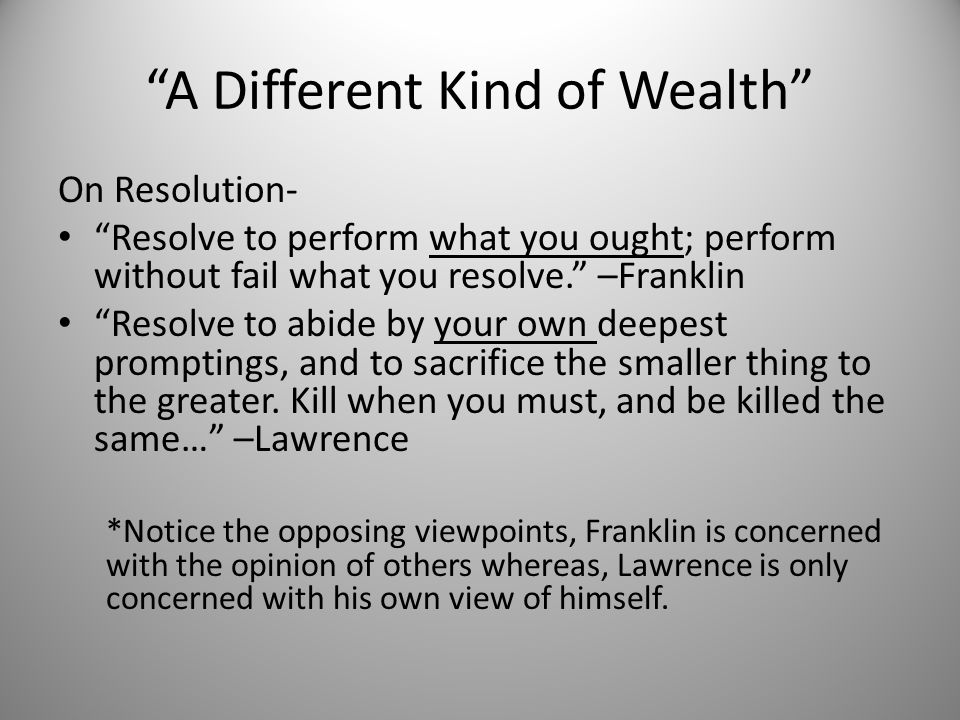 “A Different Kind of Wealth”

On Resolution-

• “Resolve to perform what you ought; perform without fail what you resolve.” –Franklin
• “Resolve to abide by your own deepest promptings, and to sacrifice the smaller thing to the greater. Kill when you must, and be killed the same…” –Lawrence

*Notice the opposing viewpoints, Franklin is concerned with the opinion of others whereas, Lawrence is only concerned with his own view of himself.